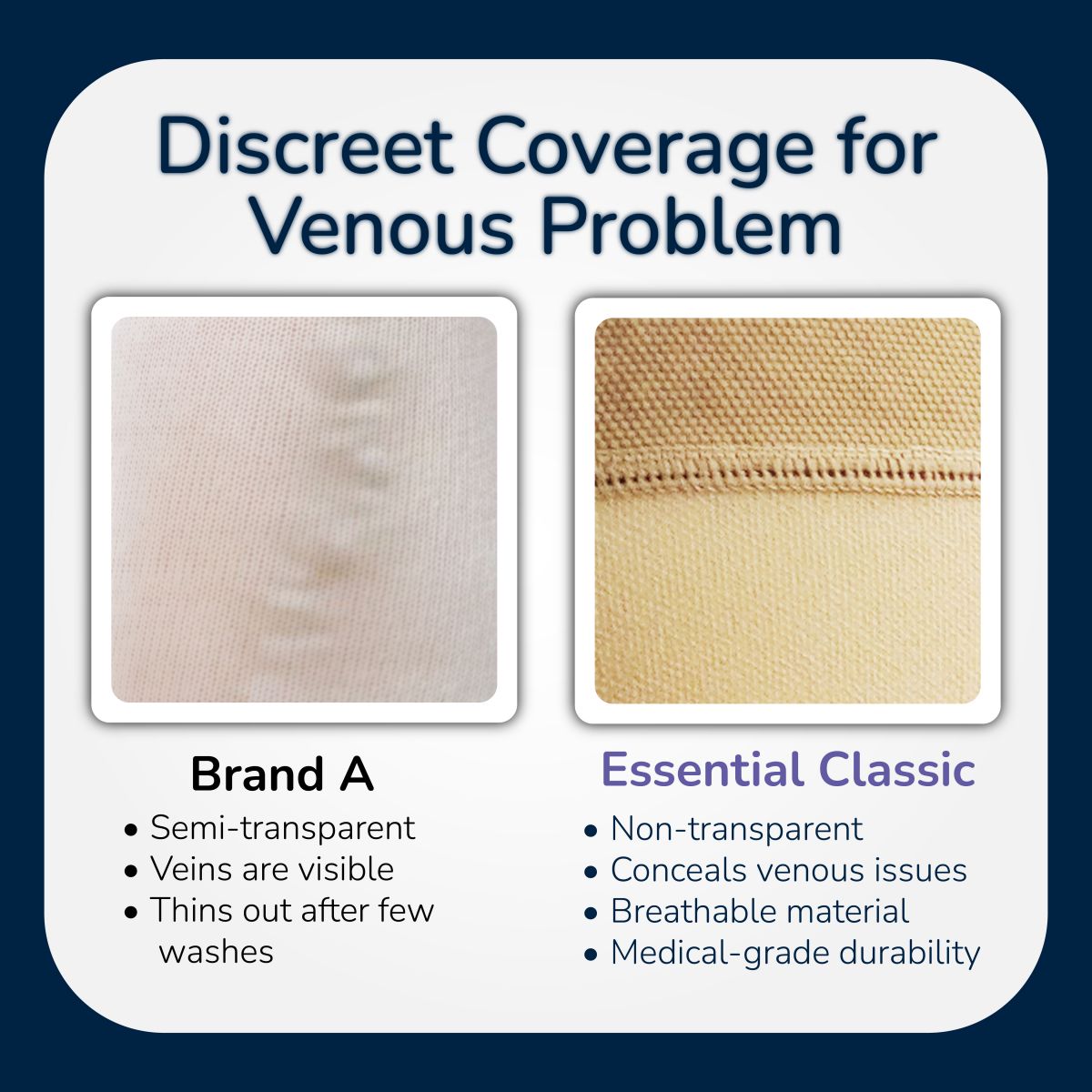 Discreet Coverage for Venous Problem

Brand A
• Semi-transparent
• Veins are visible
• Thins out after few washes

Essential Classic
• Non-transparent
• Conceals venous issues
• Breathable material
• Medical-grade durability